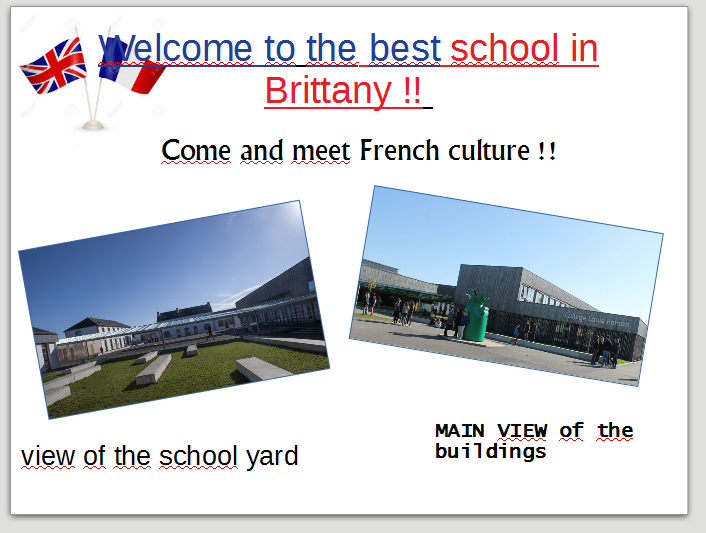 Welcome to the best school in Brittany !!

Come and meet French culture !!

Collège Louis Hémon

view of the school yard

MAIN VIEW of the buildings